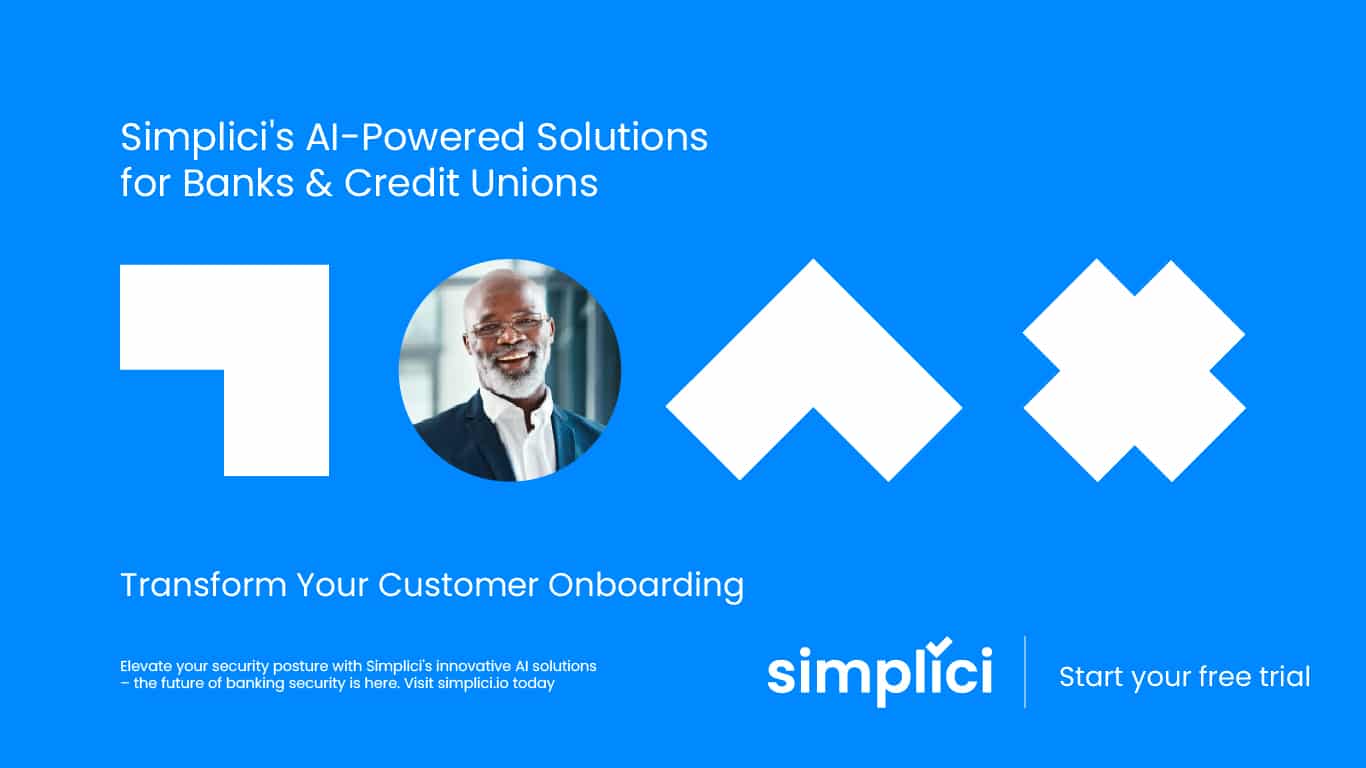 Simplici's AI-Powered Solutions for Banks & Credit Unions

Transform Your Customer Onboarding

Elevate your security posture with Simplici's innovative AI solutions – the future of banking security is here. Visit simplici.io today

simplici

Start your free trial